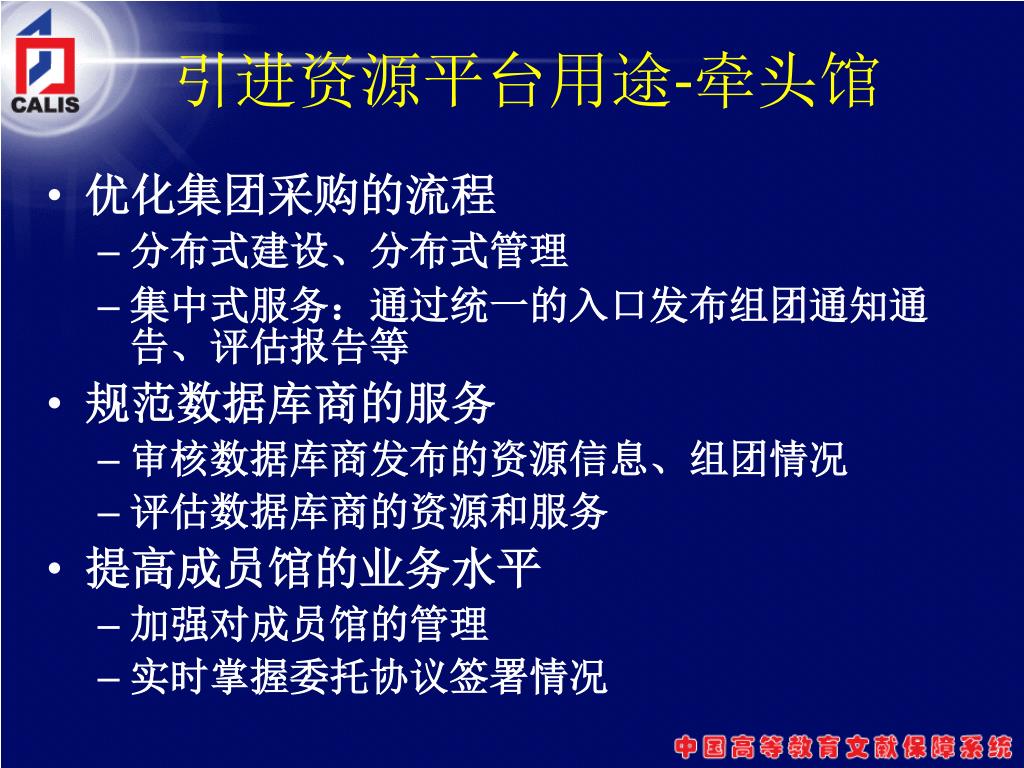 CALIS

引进资源平台用途-牵头馆

• 优化集团采购的流程
– 分布式建设、分布式管理
– 集中式服务：通过统一的入口发布组团通知通告、评估报告等
• 规范数据库商的服务
– 审核数据库商发布的资源信息、组团情况
– 评估数据库商的资源和服务
• 提高成员馆的业务水平
– 加强对成员馆的管理
– 实时掌握委托协议签署情况

中国高等教育文献保障系统